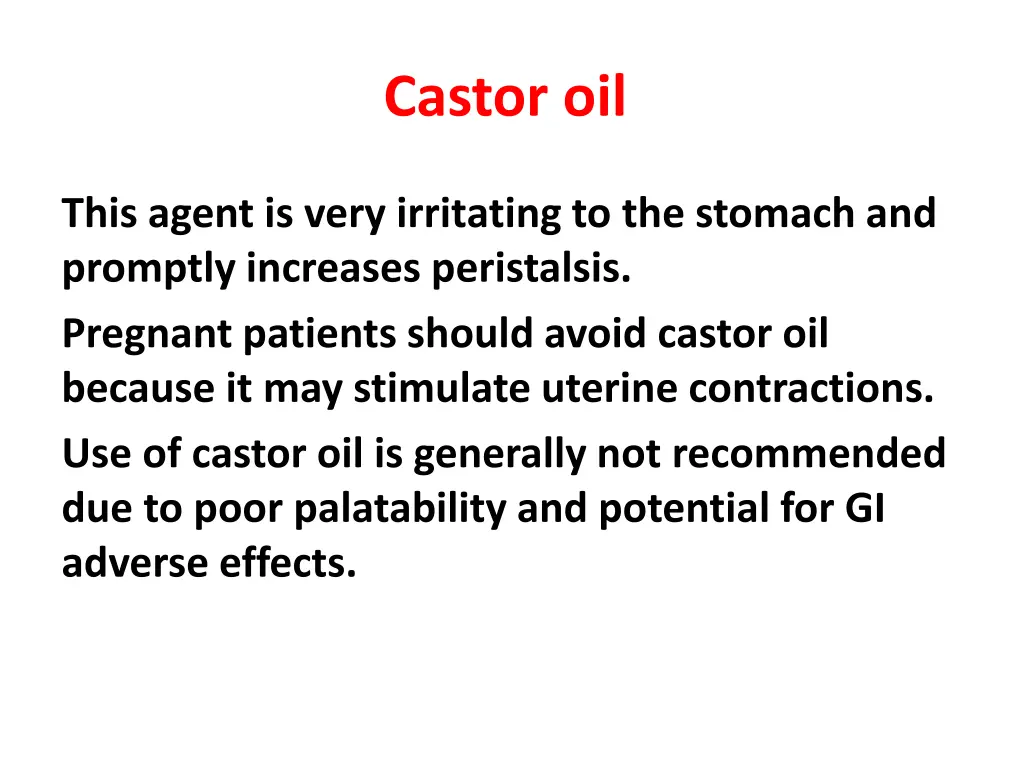 Castor oil

This agent is very irritating to the stomach and promptly increases peristalsis.

Pregnant patients should avoid castor oil because it may stimulate uterine contractions.

Use of castor oil is generally not recommended due to poor palatability and potential for GI adverse effects.